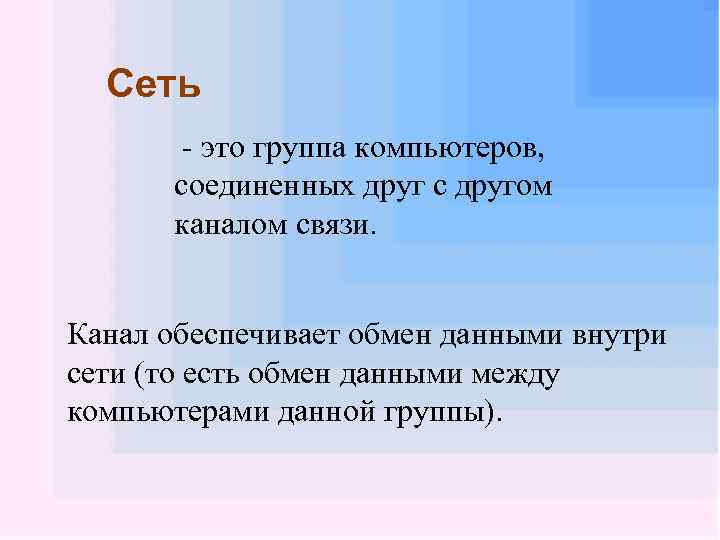 Сеть

- это группа компьютеров, соединенных друг с другом каналом связи.

Канал обеспечивает обмен данными внутри сети (то есть обмен данными между компьютерами данной группы).